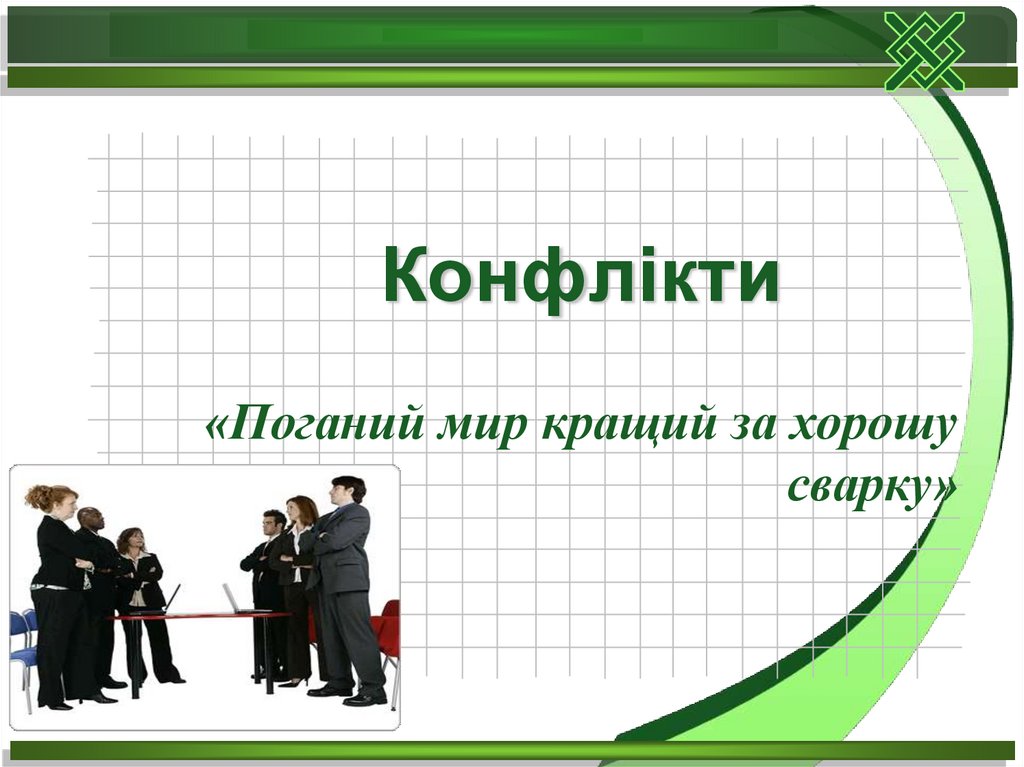 Конфлікти

«Поганий мир кращий за хорошу сварку»